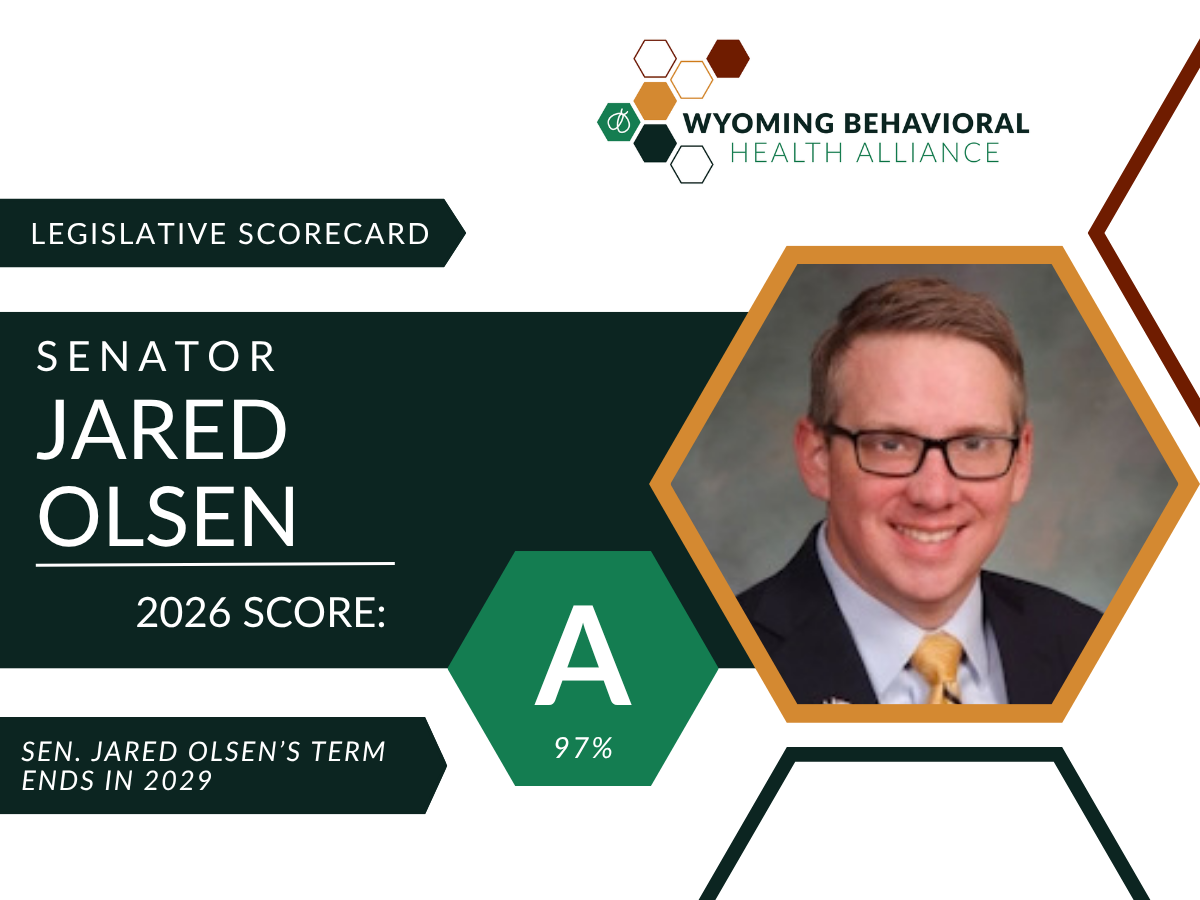 WYOMING BEHAVIORAL
HEALTH ALLIANCE

LEGISLATIVE SCORECARD

SENATOR
JARED
OLSEN

2026 SCORE:

A
97%

SEN. JARED OLSEN'S TERM ENDS IN 2029